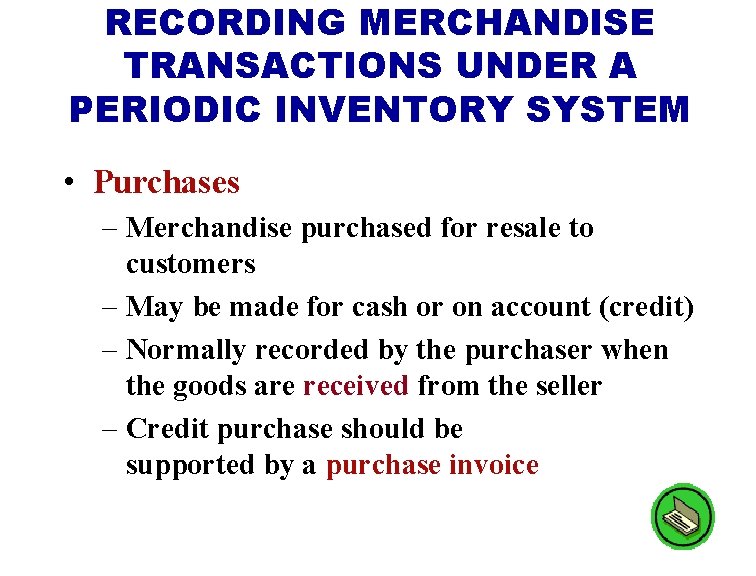 RECORDING MERCHANDISE TRANSACTIONS UNDER A PERIODIC INVENTORY SYSTEM

• Purchases

– Merchandise purchased for resale to customers

– May be made for cash or on account (credit)

– Normally recorded by the purchaser when the goods are received from the seller

– Credit purchase should be supported by a purchase invoice